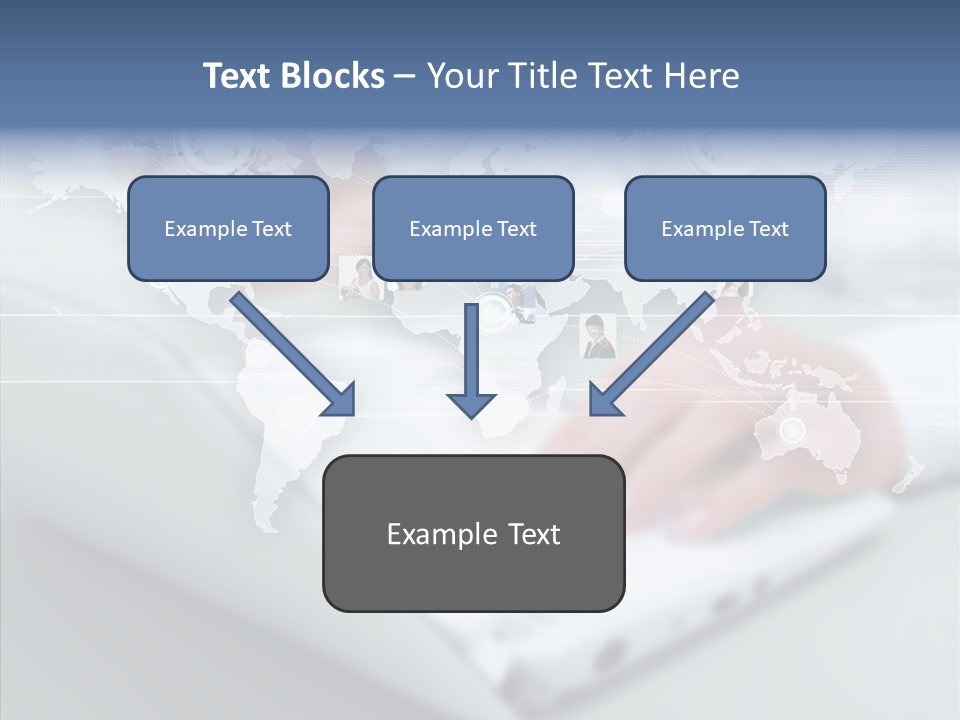 Text Blocks – Your Title Text Here

Example Text

Example Text

Example Text

Example Text